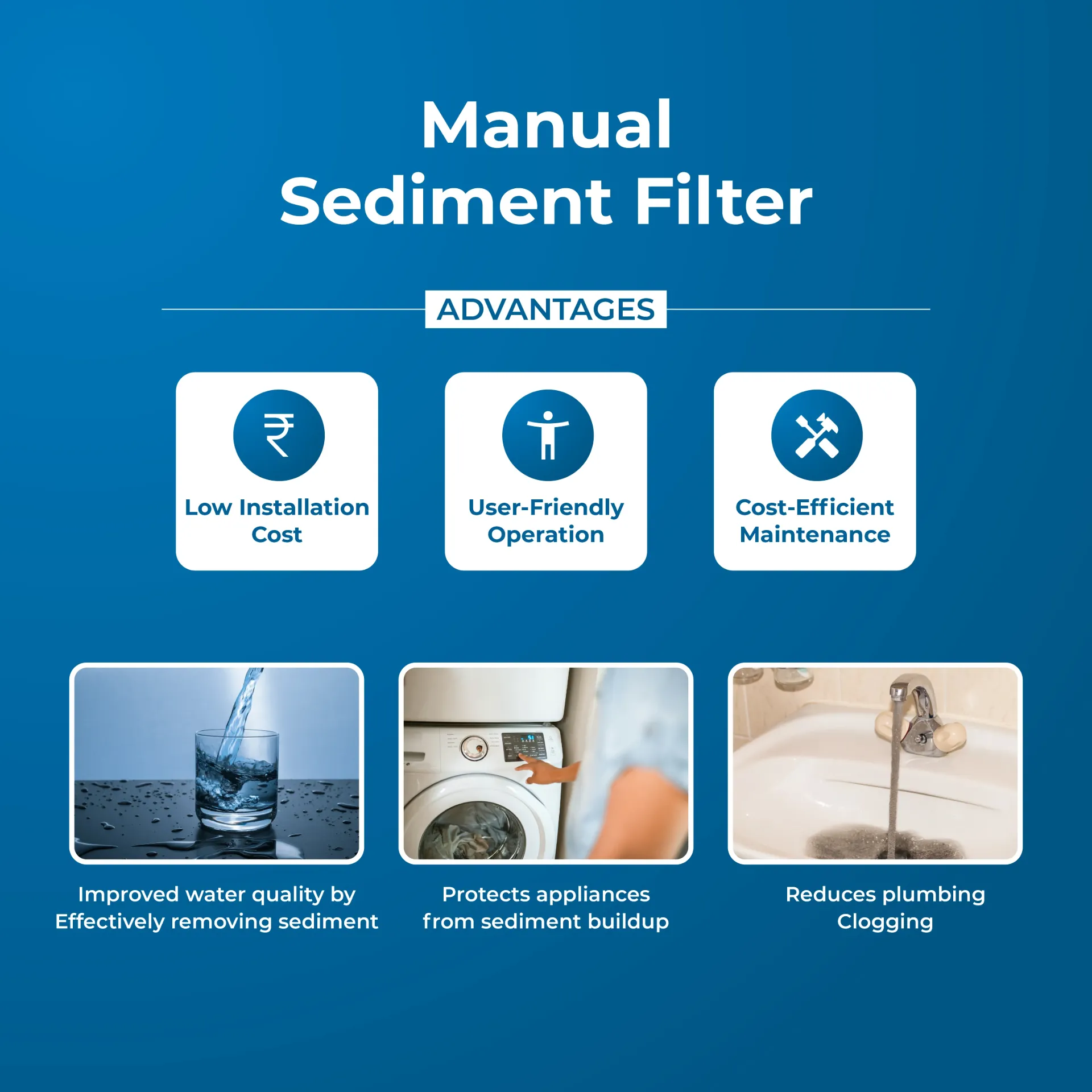 Manual
Sediment Filter

ADVANTAGES

₹

Low Installation Cost

User-Friendly Operation

Cost-Efficient Maintenance

Improved water quality by Effectively removing sediment

Protects appliances from sediment buildup

Reduces plumbing Clogging